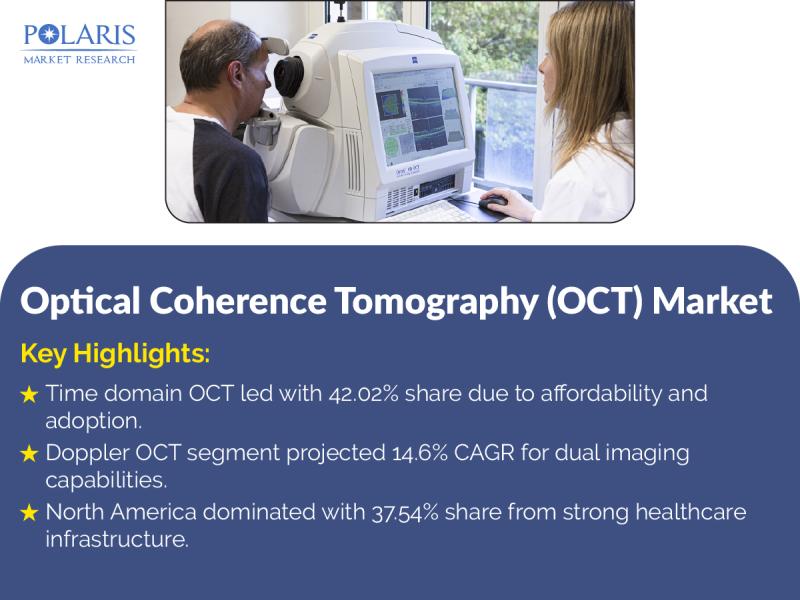 POLARIS
MARKET RESEARCH

Optical Coherence Tomography (OCT) Market

Key Highlights:

★ Time domain OCT led with 42.02% share due to affordability and adoption.

★ Doppler OCT segment projected 14.6% CAGR for dual imaging capabilities.

★ North America dominated with 37.54% share from strong healthcare infrastructure.